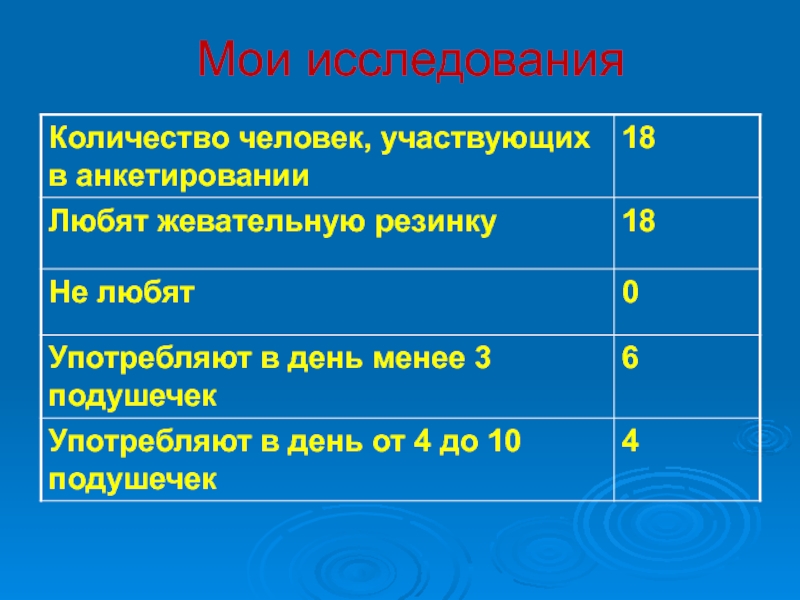 Мои исследования

| Количество человек, участвующих в анкетировании | 18 |
|---|---|
| Любят жевательную резинку | 18 |
| Не любят | 0 |
| Употребляют в день менее 3 подушечек | 6 |
| Употребляют в день от 4 до 10 подушечек | 4 |